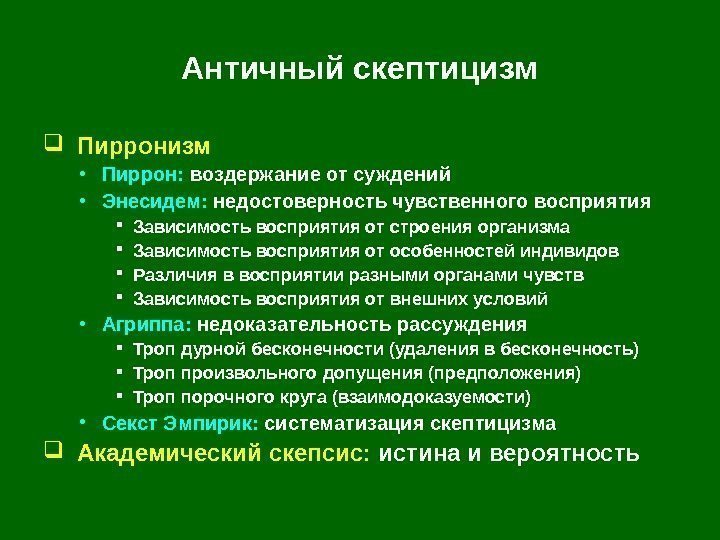 Античный скептицизм

❑ Пирронизм
• Пиррон: воздержание от суждений
• Энесидем: недостоверность чувственного восприятия
▪ Зависимость восприятия от строения организма
▪ Зависимость восприятия от особенностей индивидов
▪ Различия в восприятии разными органами чувств
▪ Зависимость восприятия от внешних условий
• Агриппа: недоказательность рассуждения
▪ Троп дурной бесконечности (удаления в бесконечность)
▪ Троп произвольного допущения (предположения)
▪ Троп порочного круга (взаимодоказуемости)
• Секст Эмпирик: систематизация скептицизма
❑ Академический скепсис: истина и вероятность